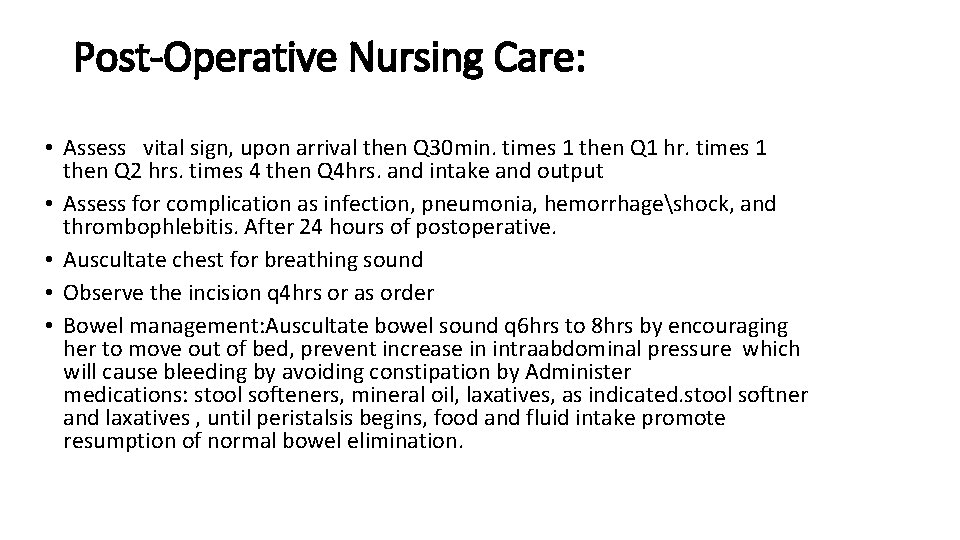 Post-Operative Nursing Care:

• Assess vital sign, upon arrival then Q30min. times 1 then Q1 hr. times 1 then Q2 hrs. times 4 then Q4hrs. and intake and output
• Assess for complication as infection, pneumonia, hemorrhage\shock, and thrombophlebitis. After 24 hours of postoperative.
• Auscultate chest for breathing sound
• Observe the incision q4hrs or as order
• Bowel management:Auscultate bowel sound q6hrs to 8hrs by encouraging her to move out of bed, prevent increase in intraabdominal pressure which will cause bleeding by avoiding constipation by Administer medications: stool softeners, mineral oil, laxatives, as indicated.stool softner and laxatives , until peristalsis begins, food and fluid intake promote resumption of normal bowel elimination.